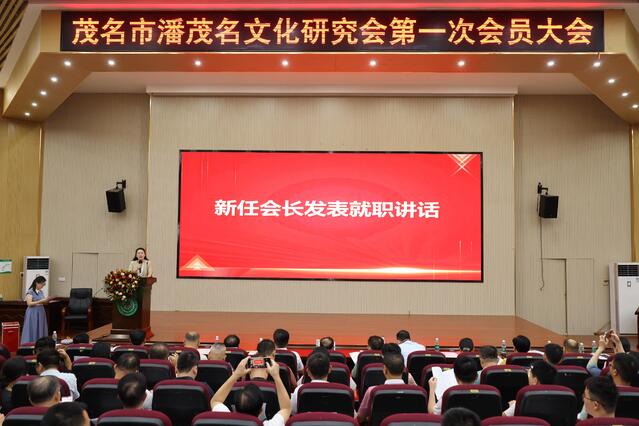 茂名市潘茂名文化研究会第一次会员大会

新任会长发表就职讲话